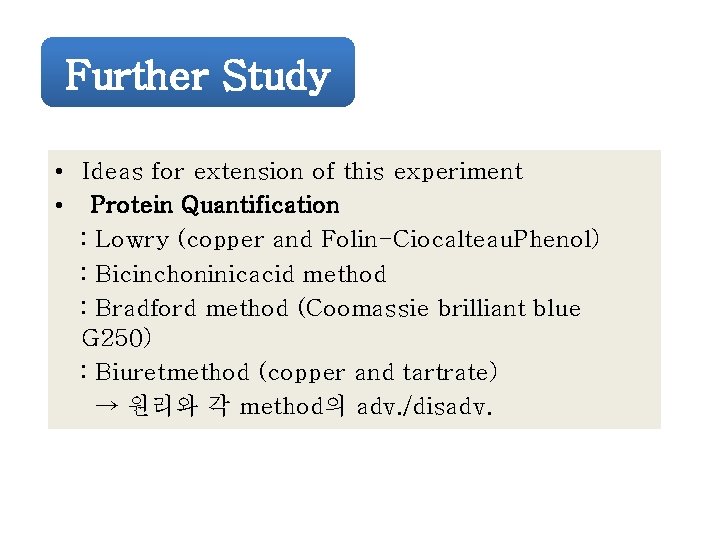 Further Study

• Ideas for extension of this experiment
• Protein Quantification
: Lowry (copper and Folin-CiocalteauPhenol)
: Bicinchoninicacid method
: Bradford method (Coomassie brilliant blue G250)
: Biuretmethod (copper and tartrate)
→ 원리와 각 method의 adv./disadv.